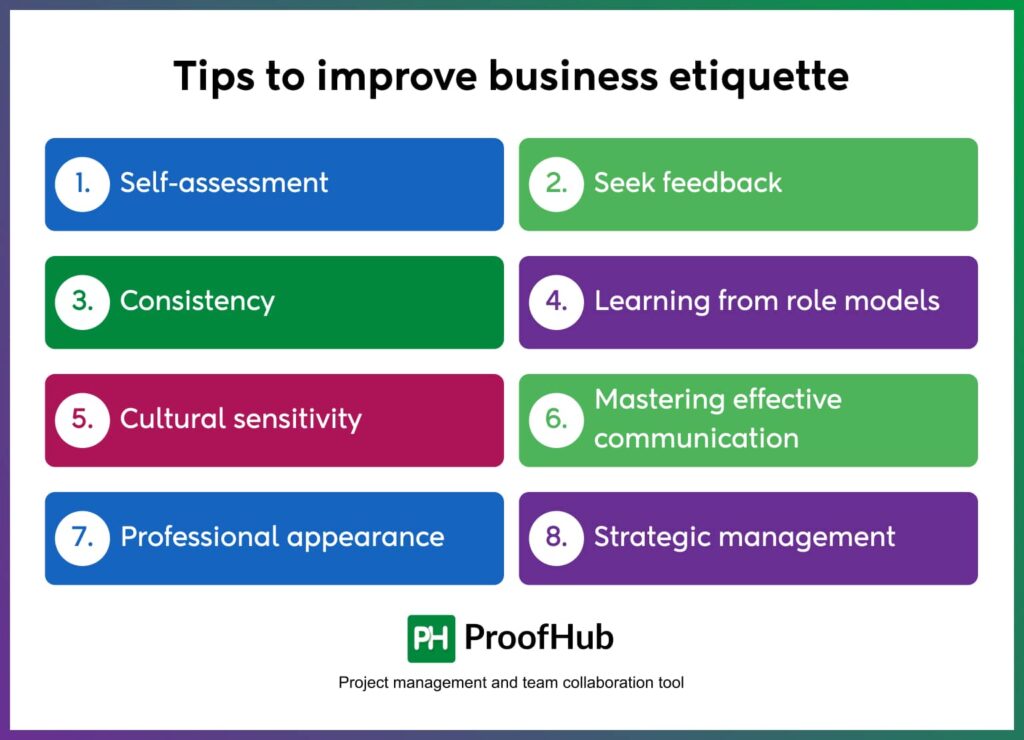 Tips to improve business etiquette

1. Self-assessment

2. Seek feedback

3. Consistency

4. Learning from role models

5. Cultural sensitivity

6. Mastering effective communication

7. Professional appearance

8. Strategic management

PH ProofHub

Project management and team collaboration tool